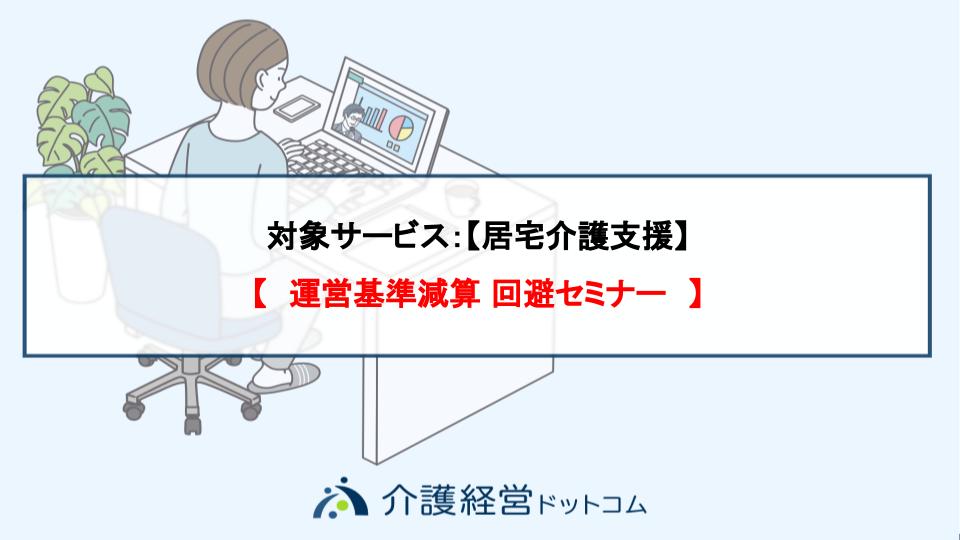 対象サービス:【居宅介護支援】

【　運営基準減算 回避セミナー　】

介護経営ドットコム